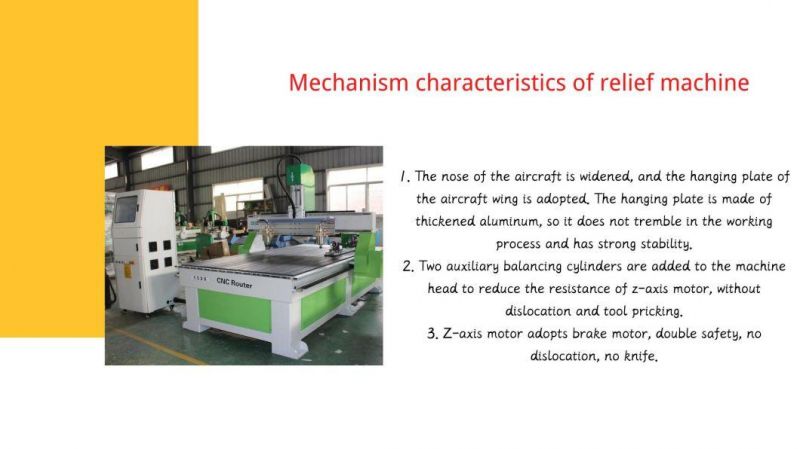 Mechanism characteristics of relief machine

CNC Router

1. The nose of the aircraft is widened, and the hanging plate of the aircraft wing is adopted. The hanging plate is made of thickened aluminum, so it does not tremble in the working process and has strong stability.
2. Two auxiliary balancing cylinders are added to the machine head to reduce the resistance of z-axis motor, without dislocation and tool pricking.
3. Z-axis motor adopts brake motor, double safety, no dislocation, no knife.